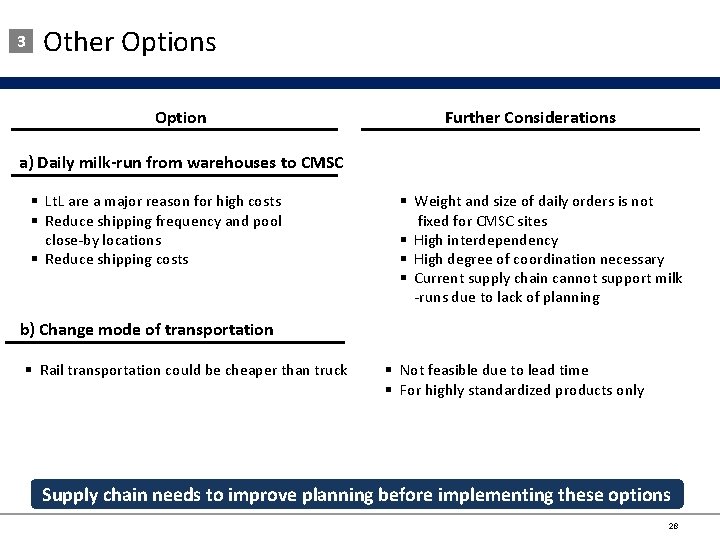 3 Other Options

Option

a) Daily milk-run from warehouses to CMSC

▪ LtL are a major reason for high costs
▪ Reduce shipping frequency and pool close-by locations
▪ Reduce shipping costs

b) Change mode of transportation

▪ Rail transportation could be cheaper than truck

Further Considerations

▪ Weight and size of daily orders is not fixed for CMSC sites
▪ High interdependency
▪ High degree of coordination necessary
▪ Current supply chain cannot support milk -runs due to lack of planning

▪ Not feasible due to lead time
▪ For highly standardized products only

Supply chain needs to improve planning before implementing these options

28